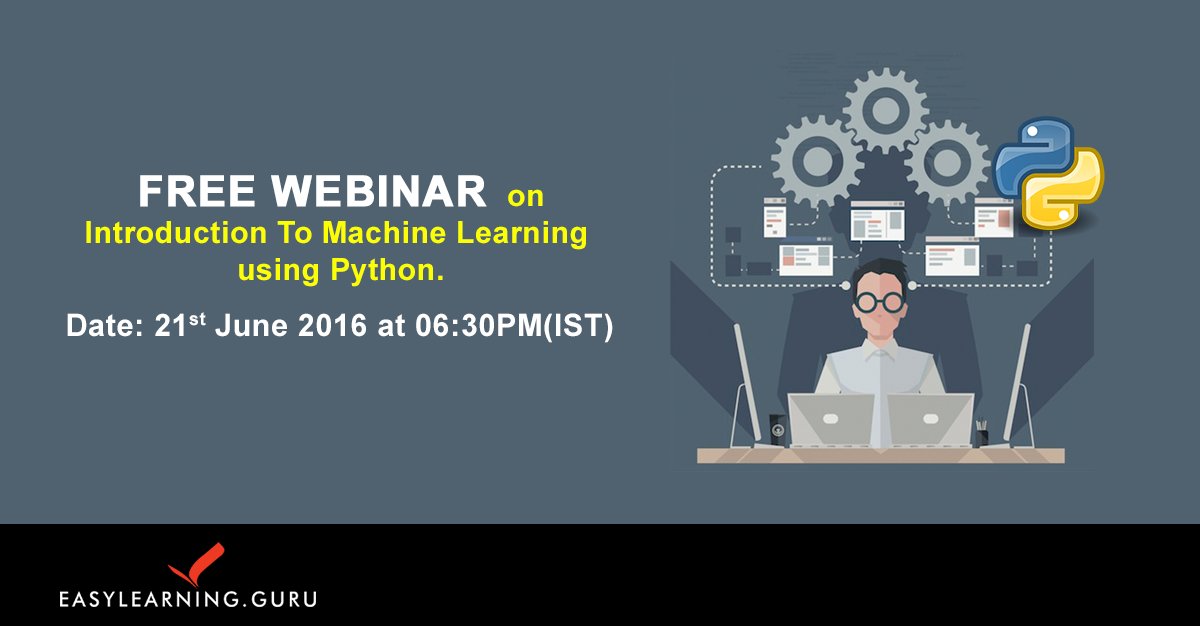 FREE WEBINAR on
Introduction To Machine Learning
using Python.

Date: 21st June 2016 at 06:30PM(IST)

EASYLEARNING.GURU